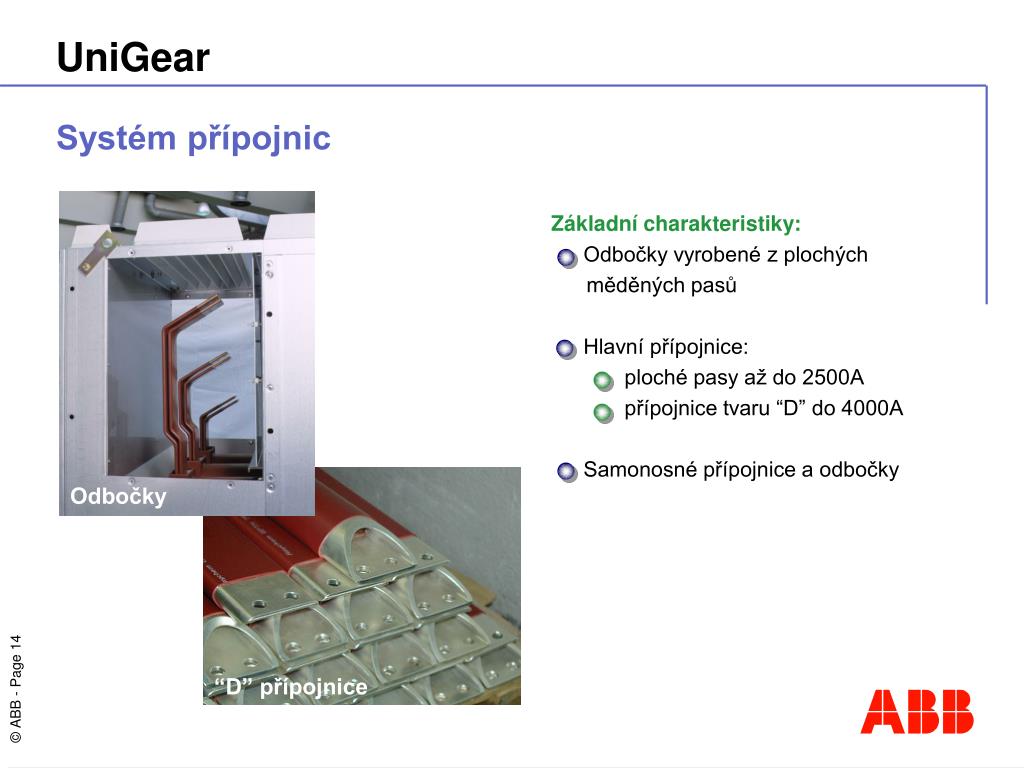 UniGear

Systém přípojnic

Odbočky

“D” přípojnice

Základní charakteristiky:

Odbočky vyrobené z plochých měděných pasů

Hlavní přípojnice:

ploché pasy až do 2500A

přípojnice tvaru “D” do 4000A

Samonosné přípojnice a odbočky

© ABB - Page 14

ABB